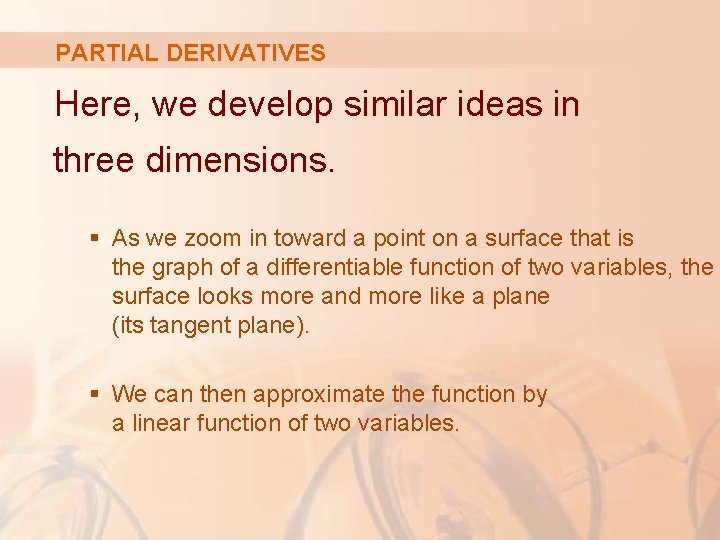 PARTIAL DERIVATIVES

Here, we develop similar ideas in three dimensions.

▪ As we zoom in toward a point on a surface that is the graph of a differentiable function of two variables, the surface looks more and more like a plane (its tangent plane).

▪ We can then approximate the function by a linear function of two variables.